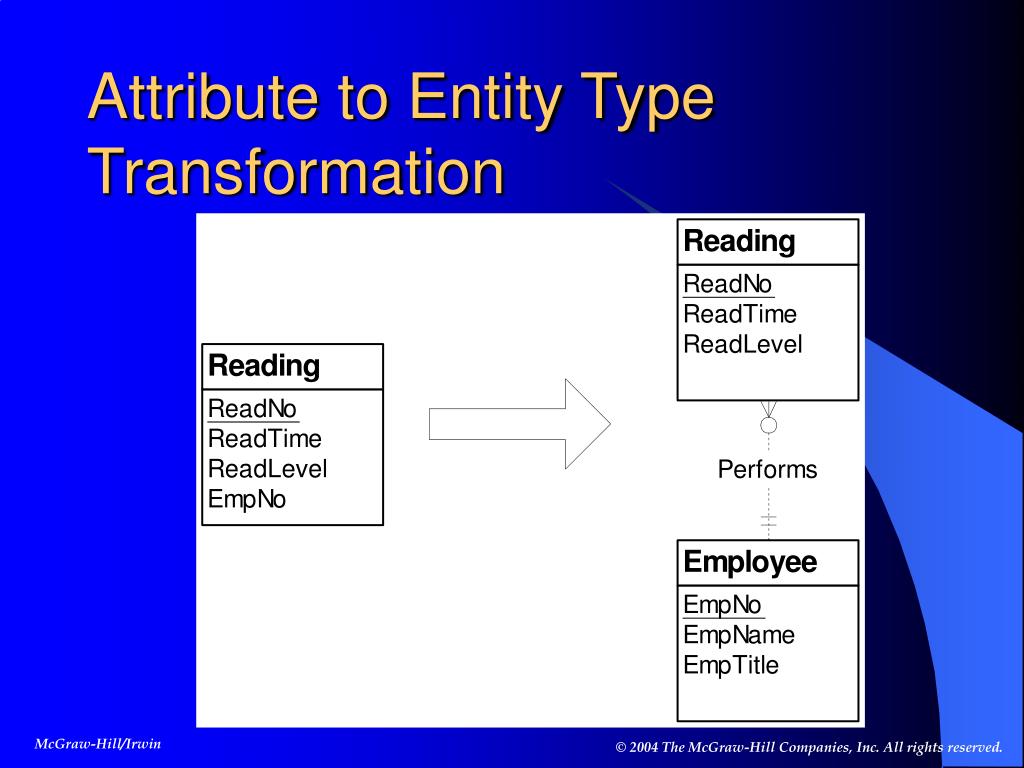 Attribute to Entity Type Transformation

Reading
ReadNo
ReadTime
ReadLevel
EmpNo

Reading
ReadNo
ReadTime
ReadLevel

Performs

Employee
EmpNo
EmpName
EmpTitle

McGraw-Hill/Irwin

© 2004 The McGraw-Hill Companies, Inc. All rights reserved.